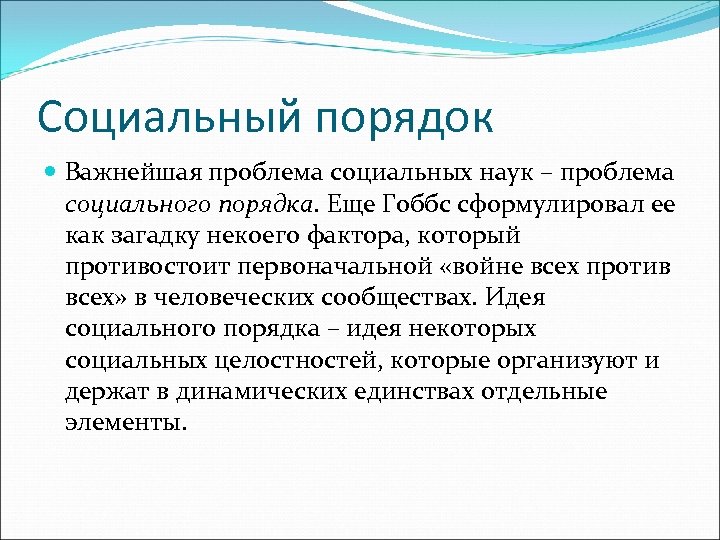 Социальный порядок

Важнейшая проблема социальных наук – проблема социального порядка. Еще Гоббс сформулировал ее как загадку некоего фактора, который противостоит первоначальной «войне всех против всех» в человеческих сообществах. Идея социального порядка – идея некоторых социальных целостностей, которые организуют и держат в динамических единствах отдельные элементы.